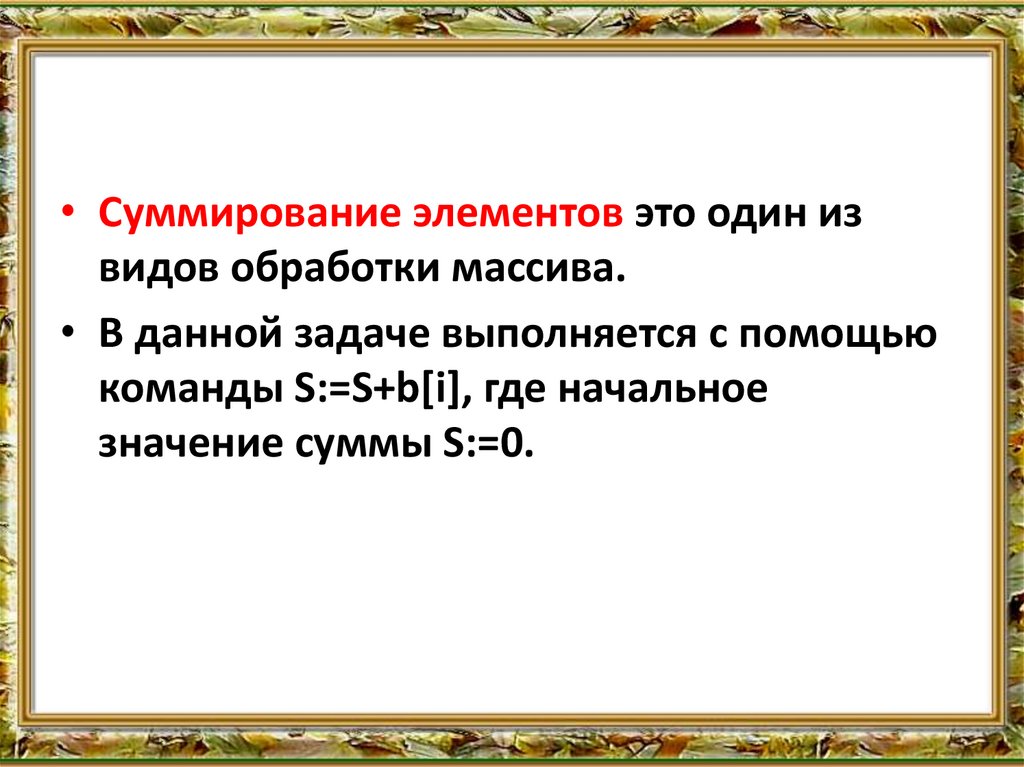 • Суммирование элементов это один из видов обработки массива.

• В данной задаче выполняется с помощью команды S:=S+b[i], где начальное значение суммы S:=0.